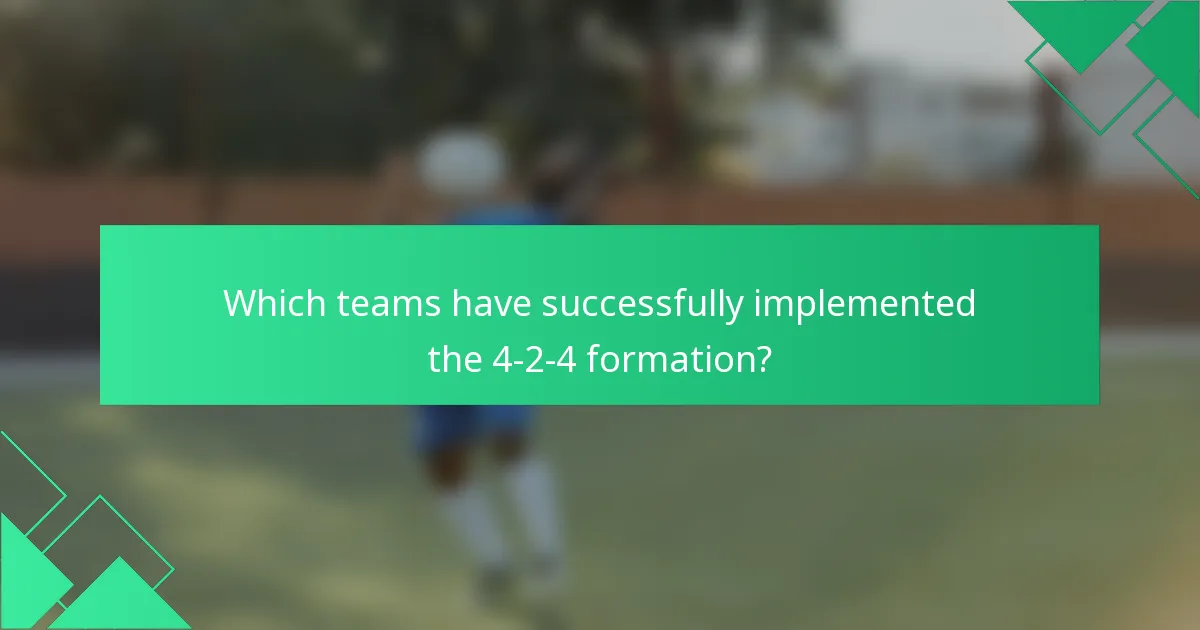 Which teams have successfully implemented the 4-2-4 formation?